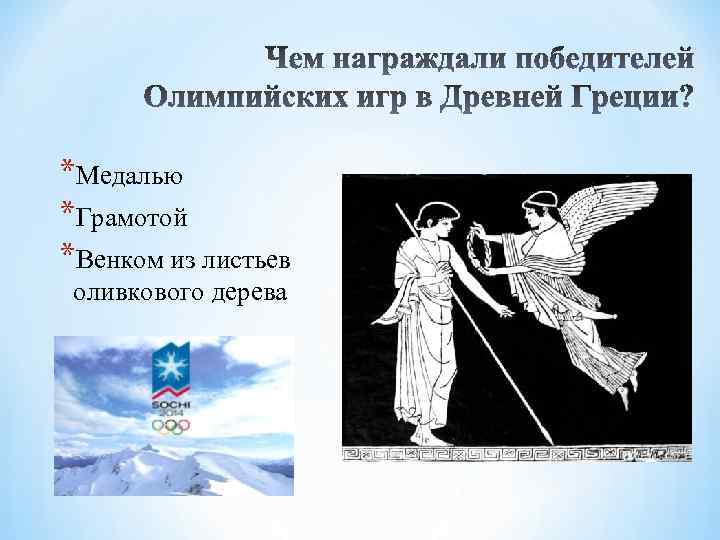 Чем награждали победителей Олимпийских игр в Древней Греции?

*Медалью
*Грамотой
*Венком из листьев оливкового дерева

SOCHI
2014